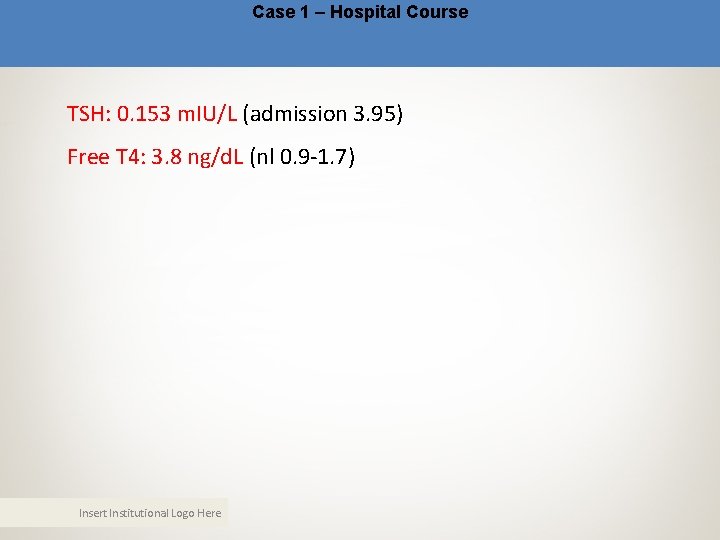 Case 1 – Hospital Course

TSH: 0.153 mIU/L (admission 3.95)

Free T4: 3.8 ng/dL (nl 0.9-1.7)

Insert Institutional Logo Here